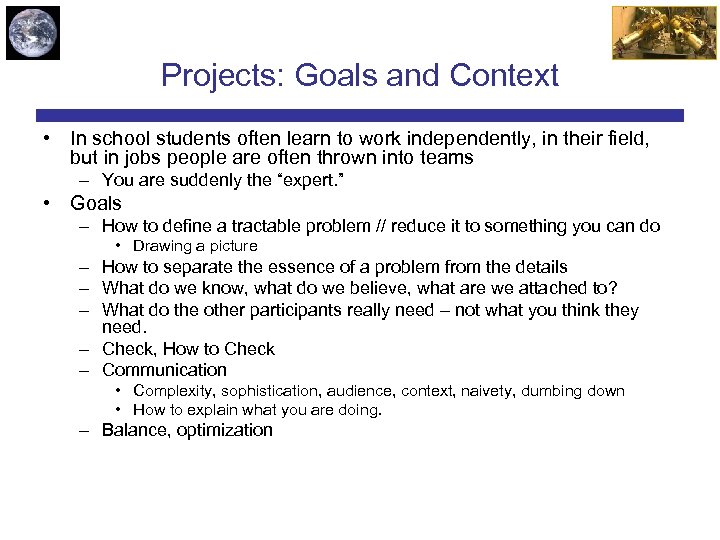 Projects: Goals and Context

• In school students often learn to work independently, in their field, but in jobs people are often thrown into teams
– You are suddenly the “expert.”
• Goals
– How to define a tractable problem // reduce it to something you can do
• Drawing a picture
– How to separate the essence of a problem from the details
– What do we know, what do we believe, what are we attached to?
– What do the other participants really need – not what you think they need.
– Check, How to Check
– Communication
• Complexity, sophistication, audience, context, naivety, dumbing down
• How to explain what you are doing.
– Balance, optimization